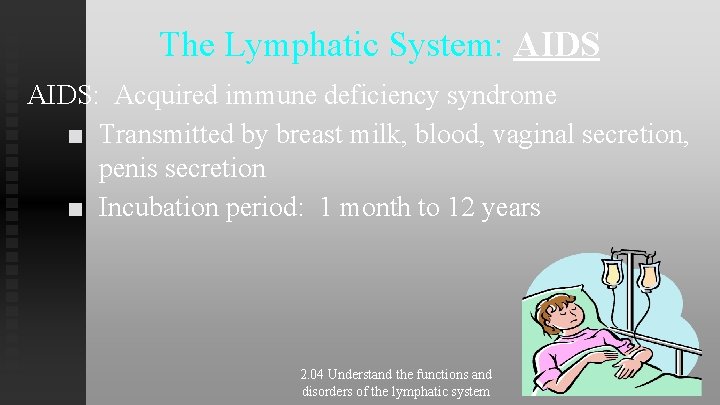 The Lymphatic System: AIDS

AIDS: Acquired immune deficiency syndrome

■ Transmitted by breast milk, blood, vaginal secretion, penis secretion

■ Incubation period: 1 month to 12 years

2.04 Understand the functions and disorders of the lymphatic system